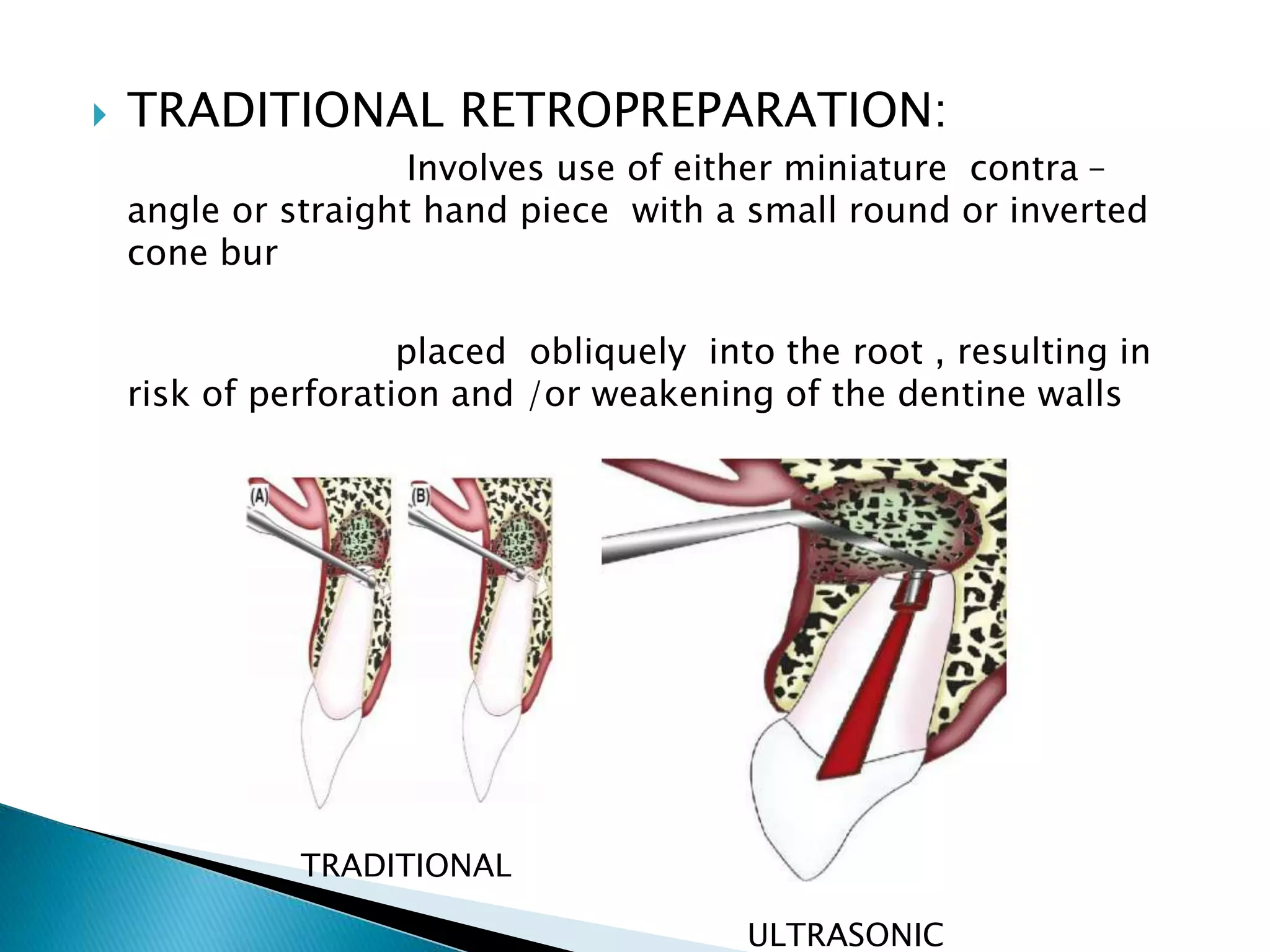 TRADITIONAL RETROPREPARATION:

Involves use of either miniature contra – angle or straight hand piece with a small round or inverted cone bur

placed obliquely into the root , resulting in risk of perforation and /or weakening of the dentine walls

(A)

(B)

TRADITIONAL

ULTRASONIC